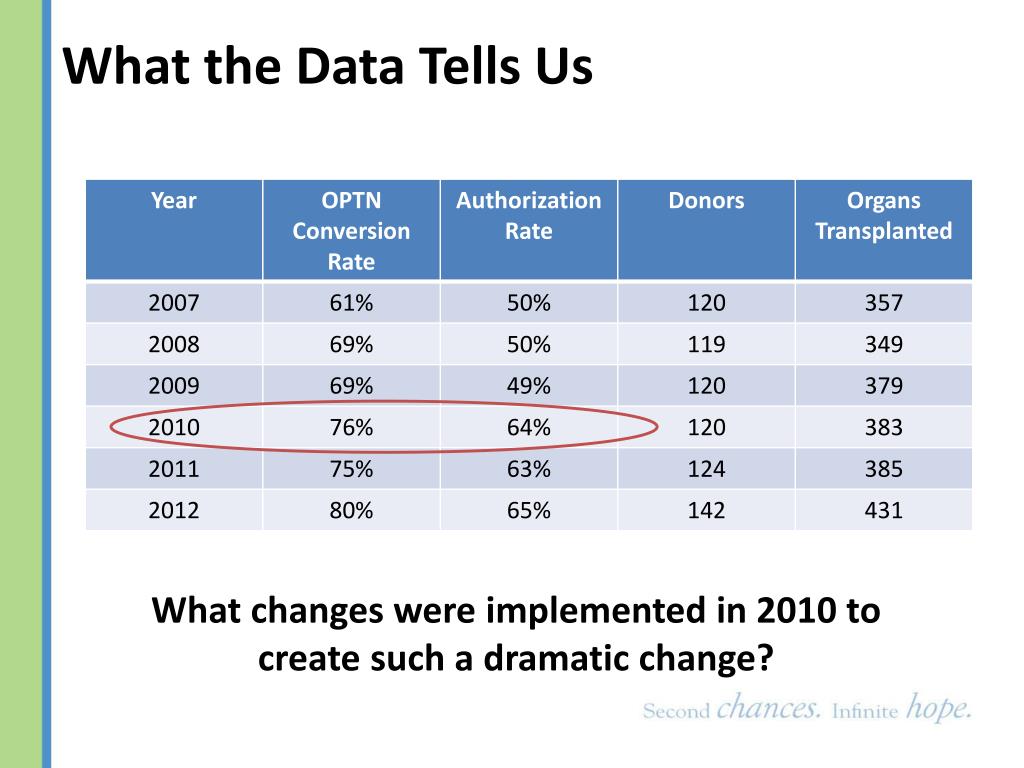 What the Data Tells Us

| Year | OPTN Conversion Rate | Authorization Rate | Donors | Organs Transplanted |
|---|---|---|---|---|
| 2007 | 61% | 50% | 120 | 357 |
| 2008 | 69% | 50% | 119 | 349 |
| 2009 | 69% | 49% | 120 | 379 |
| 2010 | 76% | 64% | 120 | 383 |
| 2011 | 75% | 63% | 124 | 385 |
| 2012 | 80% | 65% | 142 | 431 |

What changes were implemented in 2010 to create such a dramatic change?

Second chances. Infinite hope.